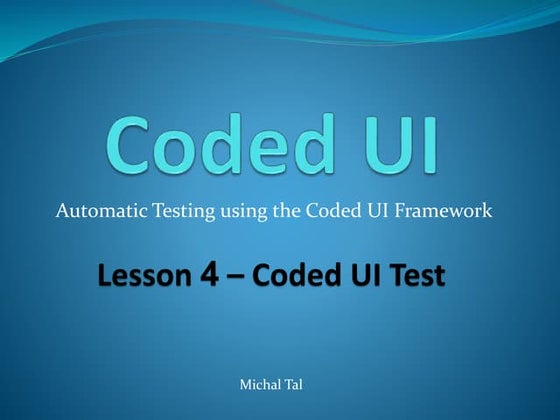 Coded UI

Automatic Testing using the Coded UI Framework

Lesson 4 – Coded UI Test

Michal Tal